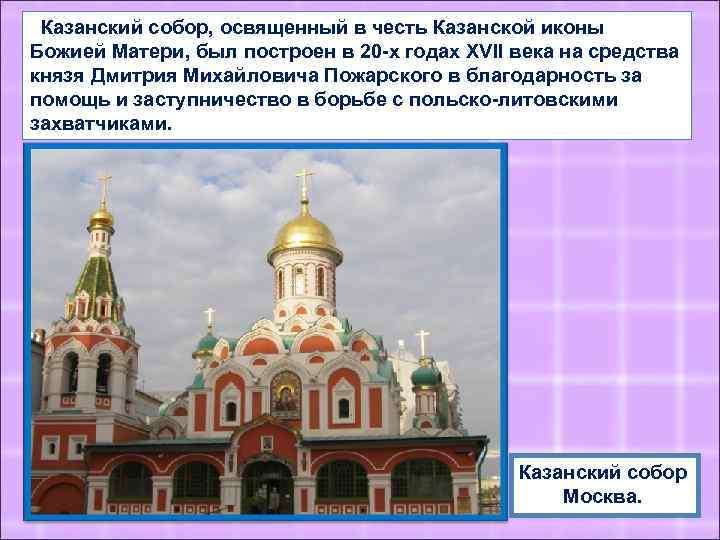 Казанский собор, освященный в честь Казанской иконы Божией Матери, был построен в 20-х годах XVII века на средства князя Дмитрия Михайловича Пожарского в благодарность за помощь и заступничество в борьбе с польско-литовскими захватчиками.

Казанский собор
Москва.